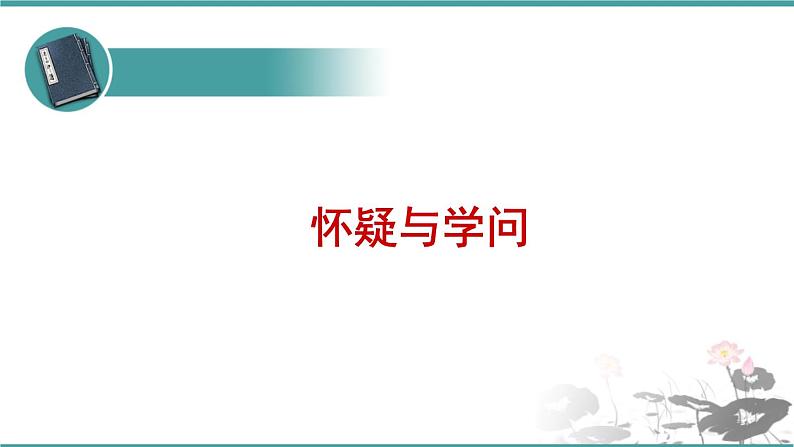 怀疑与学问